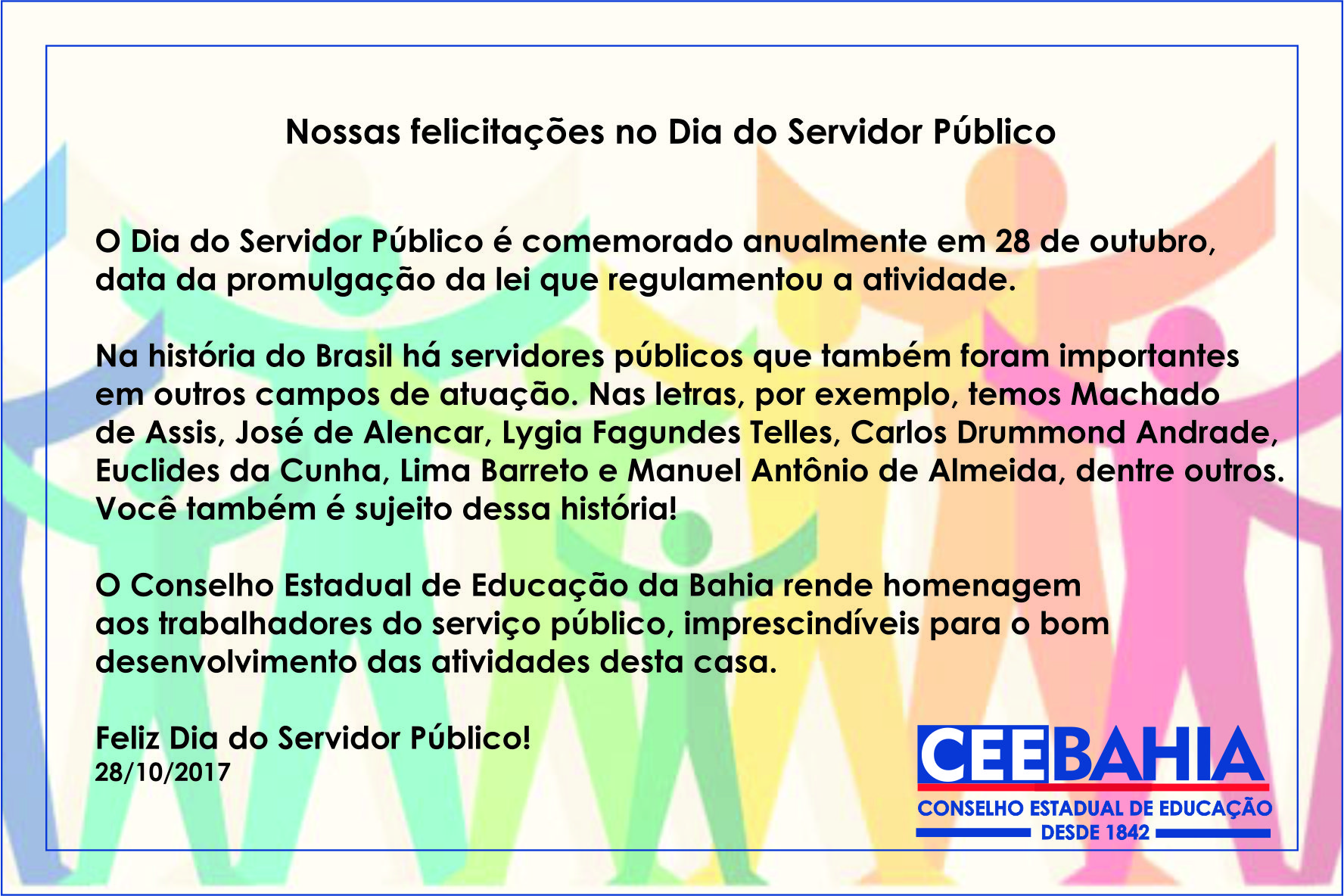 Nossas felicitações no Dia do Servidor Público

O Dia do Servidor Público é comemorado anualmente em 28 de outubro, data da promulgação da lei que regulamentou a atividade.

Na história do Brasil há servidores públicos que também foram importantes em outros campos de atuação. Nas letras, por exemplo, temos Machado de Assis, José de Alencar, Lygia Fagundes Telles, Carlos Drummond Andrade, Euclides da Cunha, Lima Barreto e Manuel Antônio de Almeida, dentre outros. Você também é sujeito dessa história!

O Conselho Estadual de Educação da Bahia rende homenagem aos trabalhadores do serviço público, imprescindíveis para o bom desenvolvimento das atividades desta casa.

Feliz Dia do Servidor Público!
28/10/2017

CEEBAHIA
CONSELHO ESTADUAL DE EDUCAÇÃO
DESDE 1842